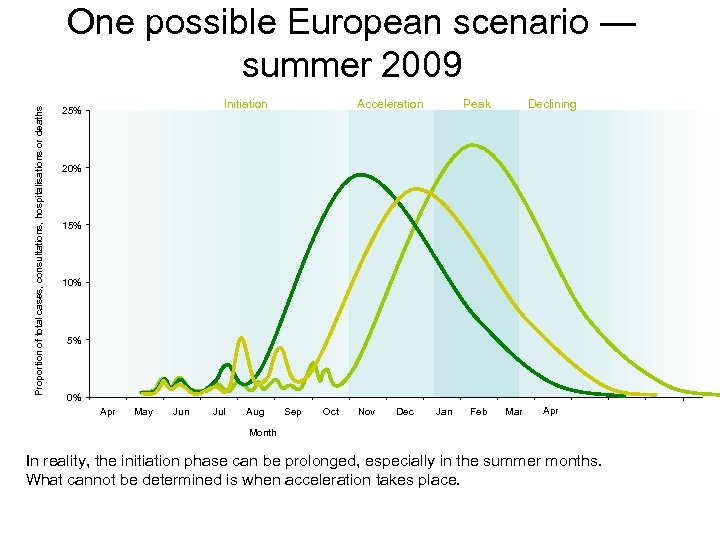 One possible European scenario — summer 2009

Initiation
Acceleration
Peak
Declining

Proportion of total cases, consultations, hospitalisations or deaths

25%
20%
15%
10%
5%
0%

Apr
May
Jun
Jul
Aug
Sep
Oct
Nov
Dec
Jan
Feb
Mar
Apr

Month

In reality, the initiation phase can be prolonged, especially in the summer months. What cannot be determined is when acceleration takes place.